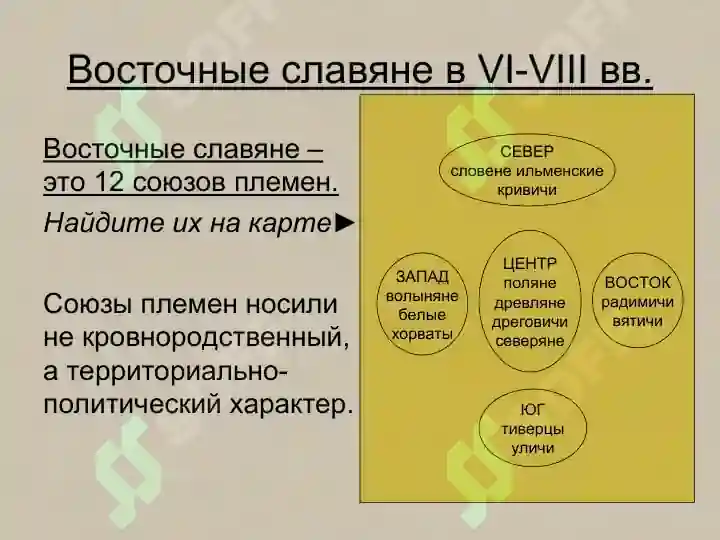 Восточные славяне в VI-VIII вв.

Восточные славяне – это 12 союзов племен.

Найдите их на карте►

Союзы племен носили не кровнородственный, а территориально-политический характер.

СЕВЕР
словене ильменские
кривичи

ЗАПАД
волыняне
белые
хорваты

ЦЕНТР
поляне
древляне
дреговичи
северяне

ВОСТОК
радимичи
вятичи

ЮГ
тиверцы
уличи